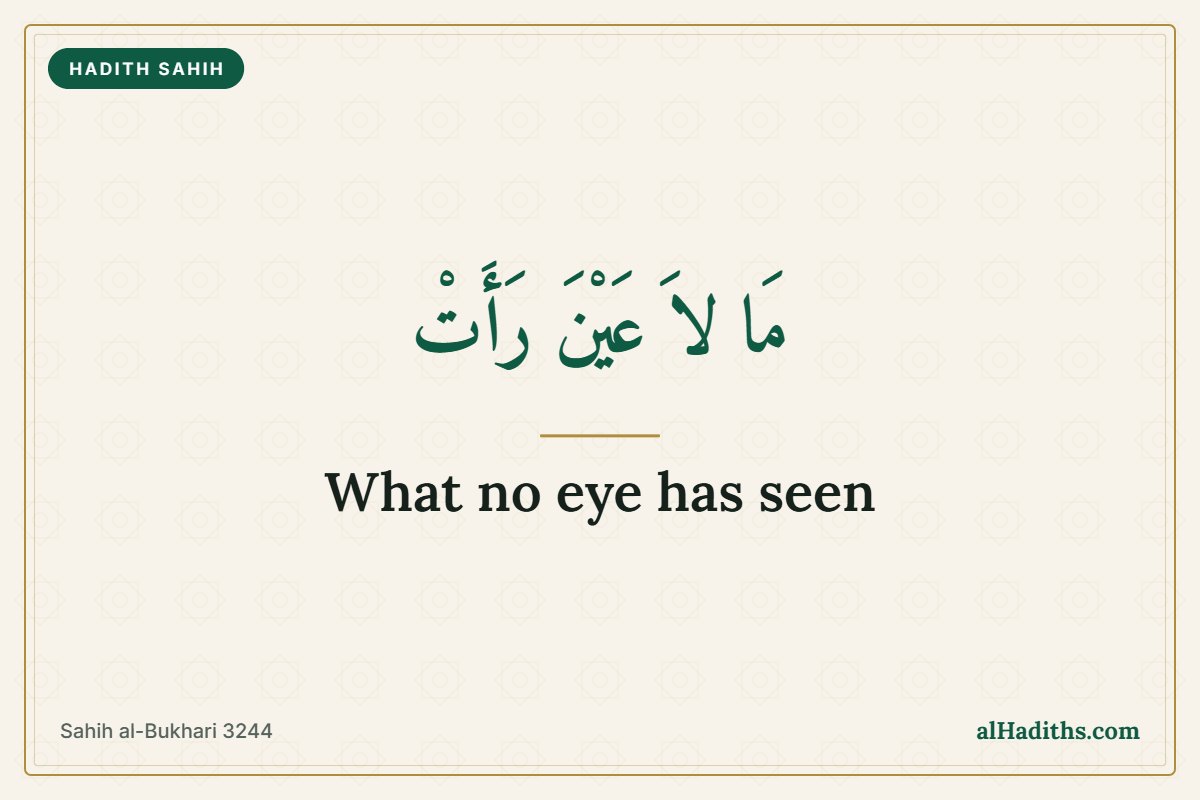 HADITH SAHIH

مَا لاَ عَيْنَ رَأَتْ

What no eye has seen

Sahih al-Bukhari 3244

alHadiths.com